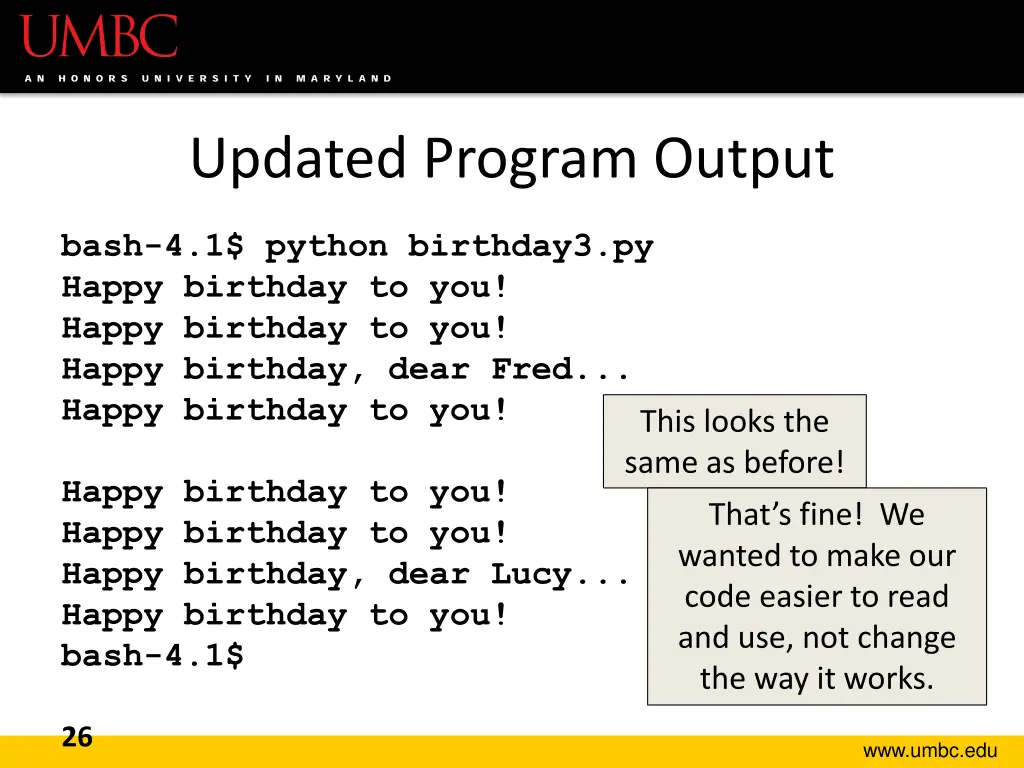 UMBC
AN HONORS UNIVERSITY IN MARYLAND

Updated Program Output

bash-4.1$ python birthday3.py
Happy birthday to you!
Happy birthday to you!
Happy birthday, dear Fred...
Happy birthday to you!

Happy birthday to you!
Happy birthday to you!
Happy birthday, dear Lucy...
Happy birthday to you!
bash-4.1$

This looks the same as before!

That's fine! We wanted to make our code easier to read and use, not change the way it works.

26

www.umbc.edu